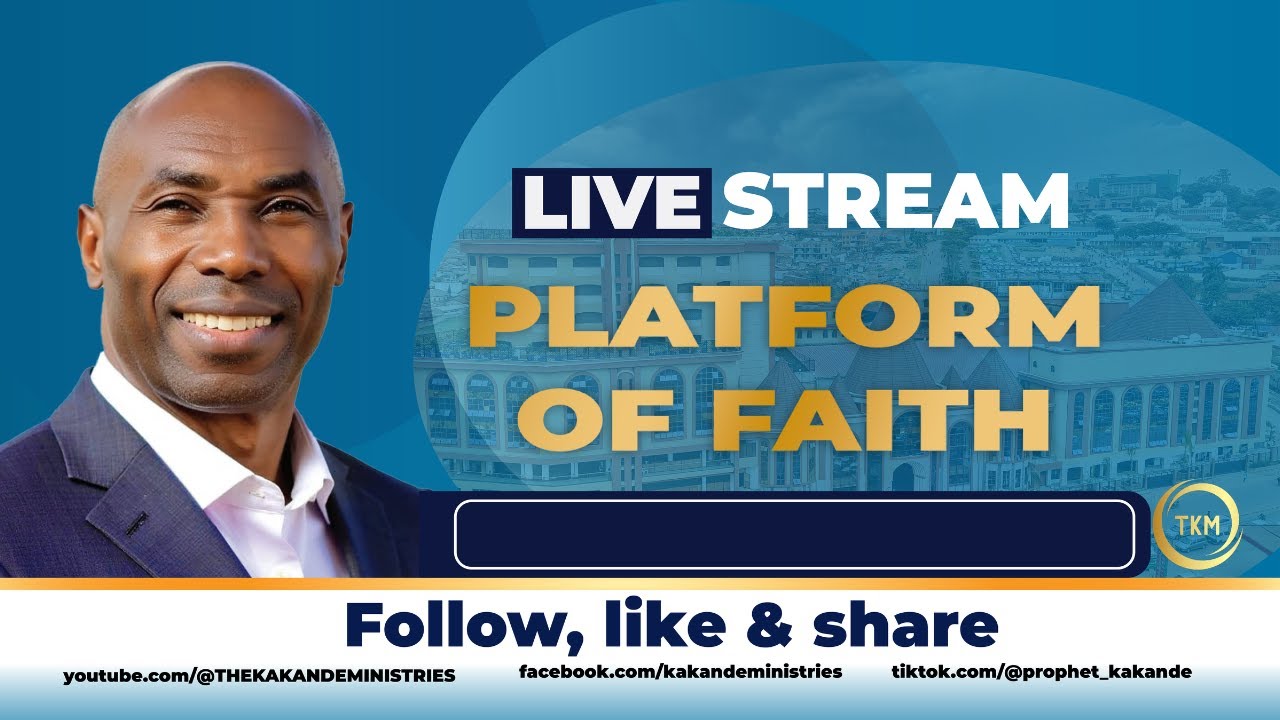 LIVE STREAM
PLATFORM OF FAITH

TKM

Follow, like & share

youtube.com/@THEKAKANDEMINISTRIES
facebook.com/kakandeministries
tiktok.com/@prophet_kakande